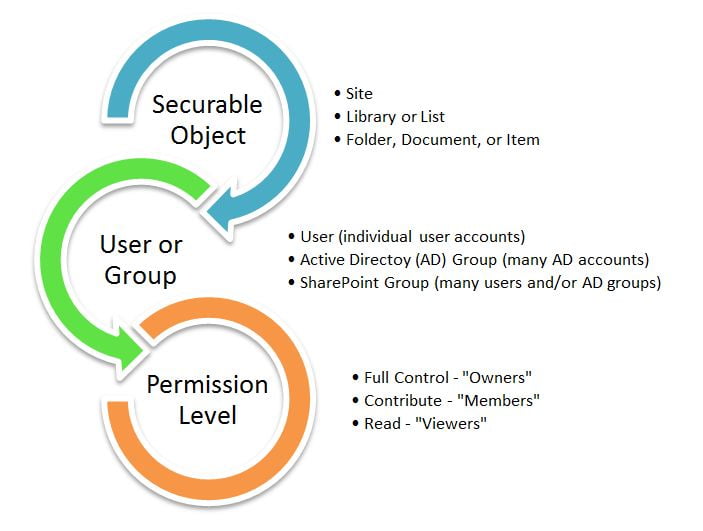 Securable Object

• Site
• Library or List
• Folder, Document, or Item

User or Group

• User (individual user accounts)
• Active Directoy (AD) Group (many AD accounts)
• SharePoint Group (many users and/or AD groups)

Permission Level

• Full Control - "Owners"
• Contribute - "Members"
• Read - "Viewers"